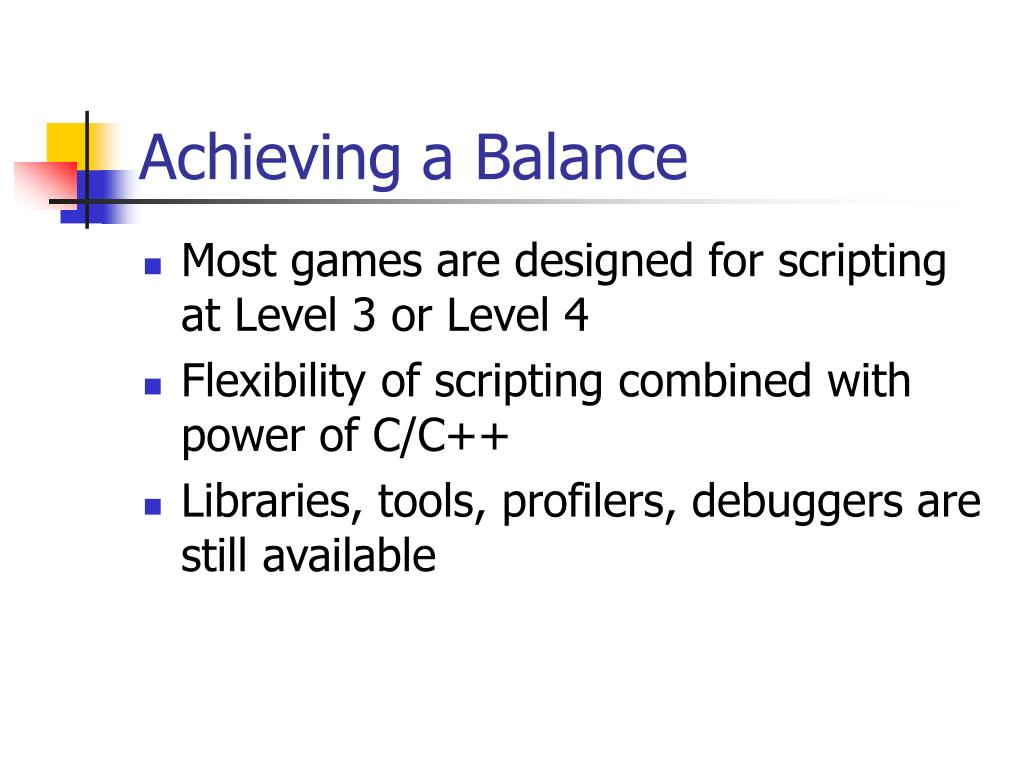 Achieving a Balance

- Most games are designed for scripting at Level 3 or Level 4
- Flexibility of scripting combined with power of C/C++
- Libraries, tools, profilers, debuggers are still available